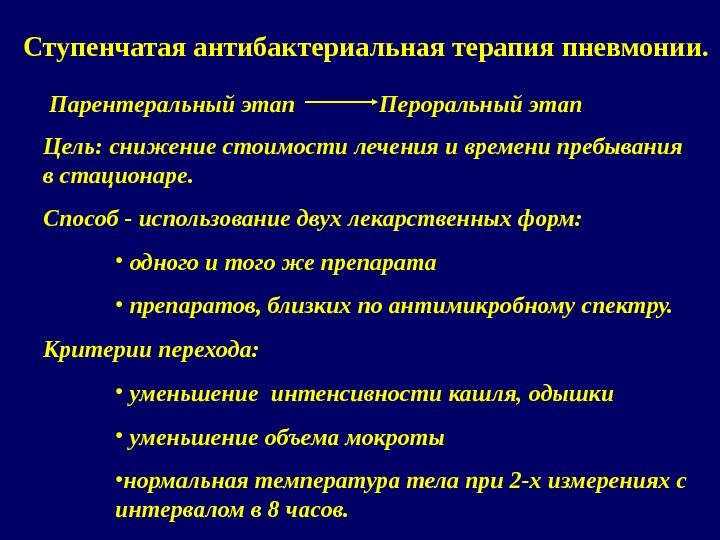 Ступенчатая антибактериальная терапия пневмонии.

Парентеральный этап → Пероральный этап

Цель: снижение стоимости лечения и времени пребывания в стационаре.

Способ - использование двух лекарственных форм:

• одного и того же препарата

• препаратов, близких по антимикробному спектру.

Критерии перехода:

• уменьшение интенсивности кашля, одышки

• уменьшение объема мокроты

•нормальная температура тела при 2-х измерениях с интервалом в 8 часов.